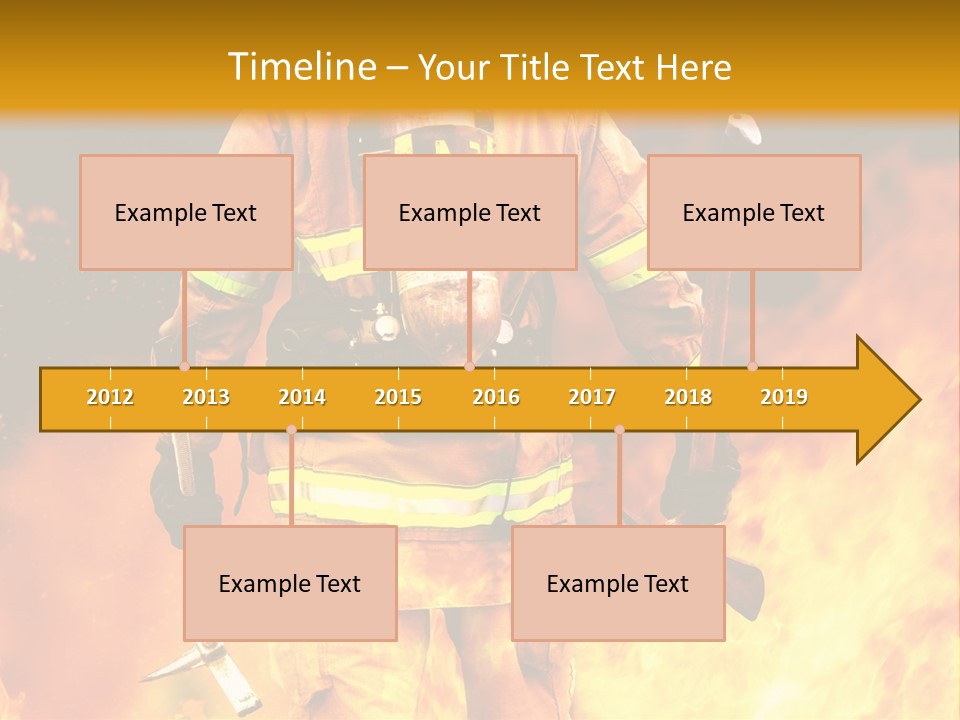 Timeline – Your Title Text Here

Example Text

Example Text

Example Text

2012 2013 2014 2015 2016 2017 2018 2019

Example Text

Example Text